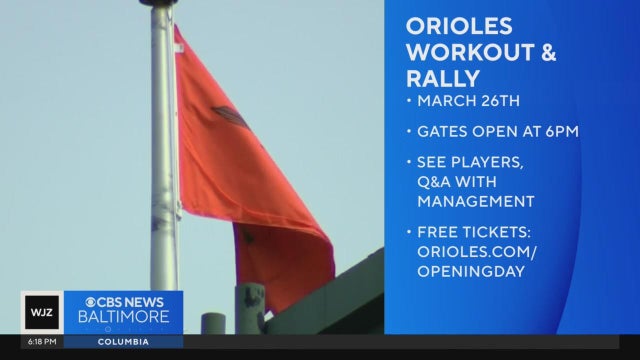 ORIOLES WORKOUT & RALLY

• MARCH 26TH

• GATES OPEN AT 6PM

• SEE PLAYERS, Q&A WITH MANAGEMENT

• FREE TICKETS: ORIOLES.COM/ OPENINGDAY

WJZ

CBS NEWS BALTIMORE

6:18 PM

COLUMBIA